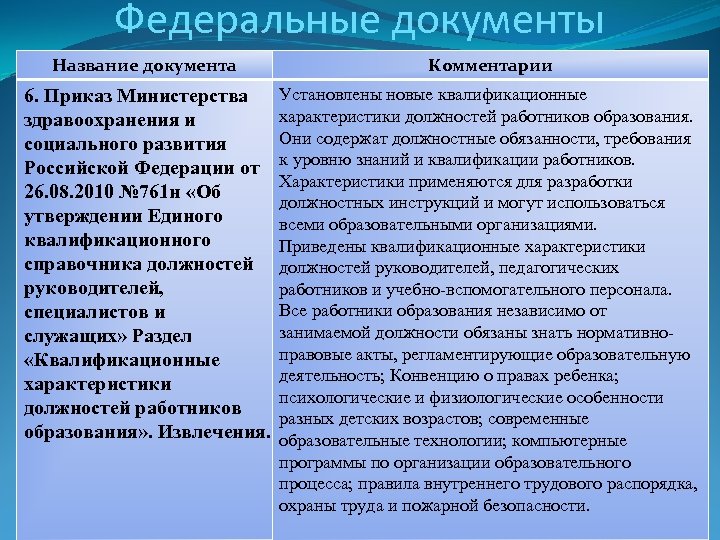 Федеральные документы

| Название документа | Комментарии |
|---|---|
| 6. Приказ Министерства здравоохранения и социального развития Российской Федерации от 26.08.2010 №761н «Об утверждении Единого квалификационного справочника должностей руководителей, специалистов и служащих» Раздел «Квалификационные характеристики должностей работников образования». Извлечения. | Установлены новые квалификационные характеристики должностей работников образования. Они содержат должностные обязанности, требования к уровню знаний и квалификации работников. Характеристики применяются для разработки должностных инструкций и могут использоваться всеми образовательными организациями. Приведены квалификационные характеристики должностей руководителей, педагогических работников и учебно-вспомогательного персонала. Все работники образования независимо от занимаемой должности обязаны знать нормативно-правовые акты, регламентирующие образовательную деятельность; Конвенцию о правах ребенка; психологические и физиологические особенности разных детских возрастов; современные образовательные технологии; компьютерные программы по организации образовательного процесса; правила внутреннего трудового распорядка, охраны труда и пожарной безопасности. |